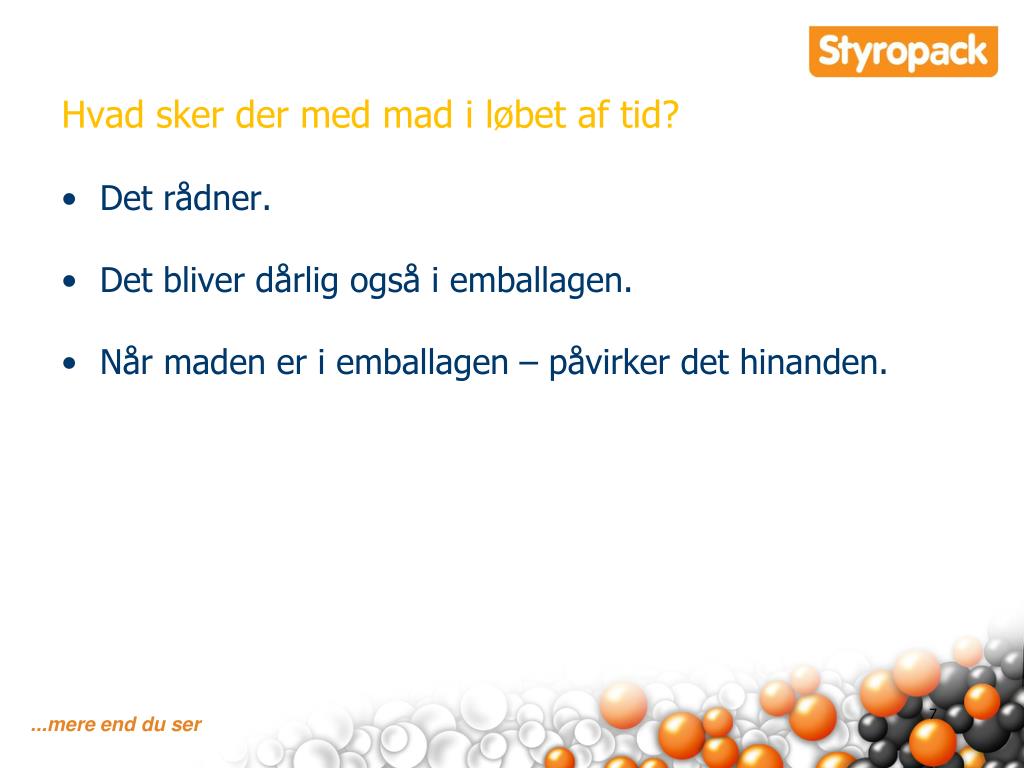 Styropack

Hvad sker der med mad i løbet af tid?

• Det rådner.

• Det bliver dårlig også i emballagen.

• Når maden er i emballagen – påvirker det hinanden.

...mere end du ser

7